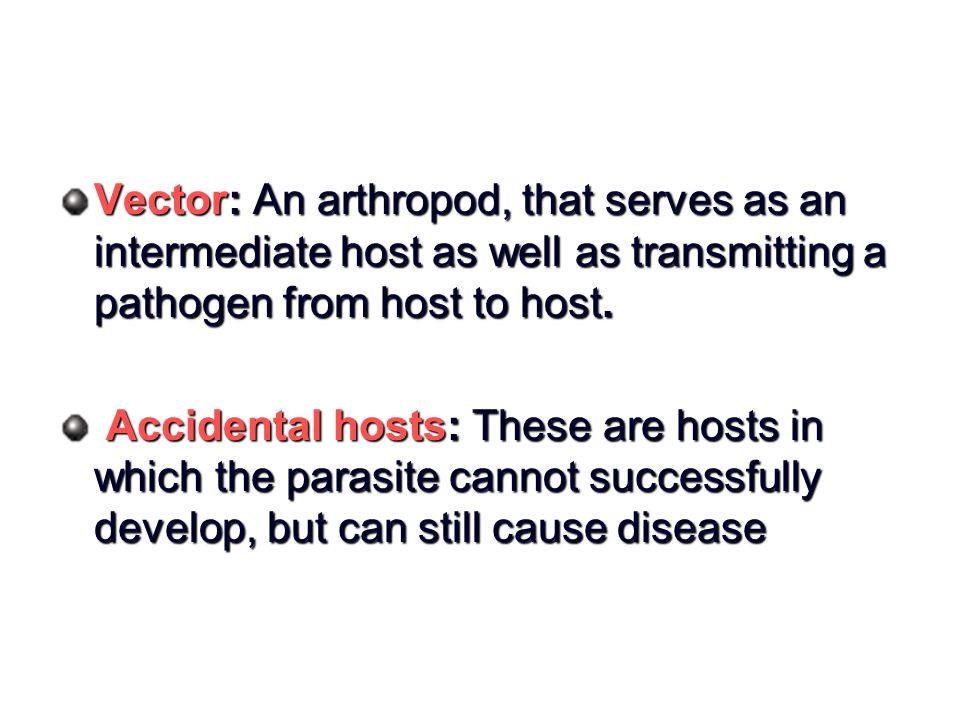 Vector: An arthropod, that serves as an intermediate host as well as transmitting a pathogen from host to host.

Accidental hosts: These are hosts in which the parasite cannot successfully develop, but can still cause disease